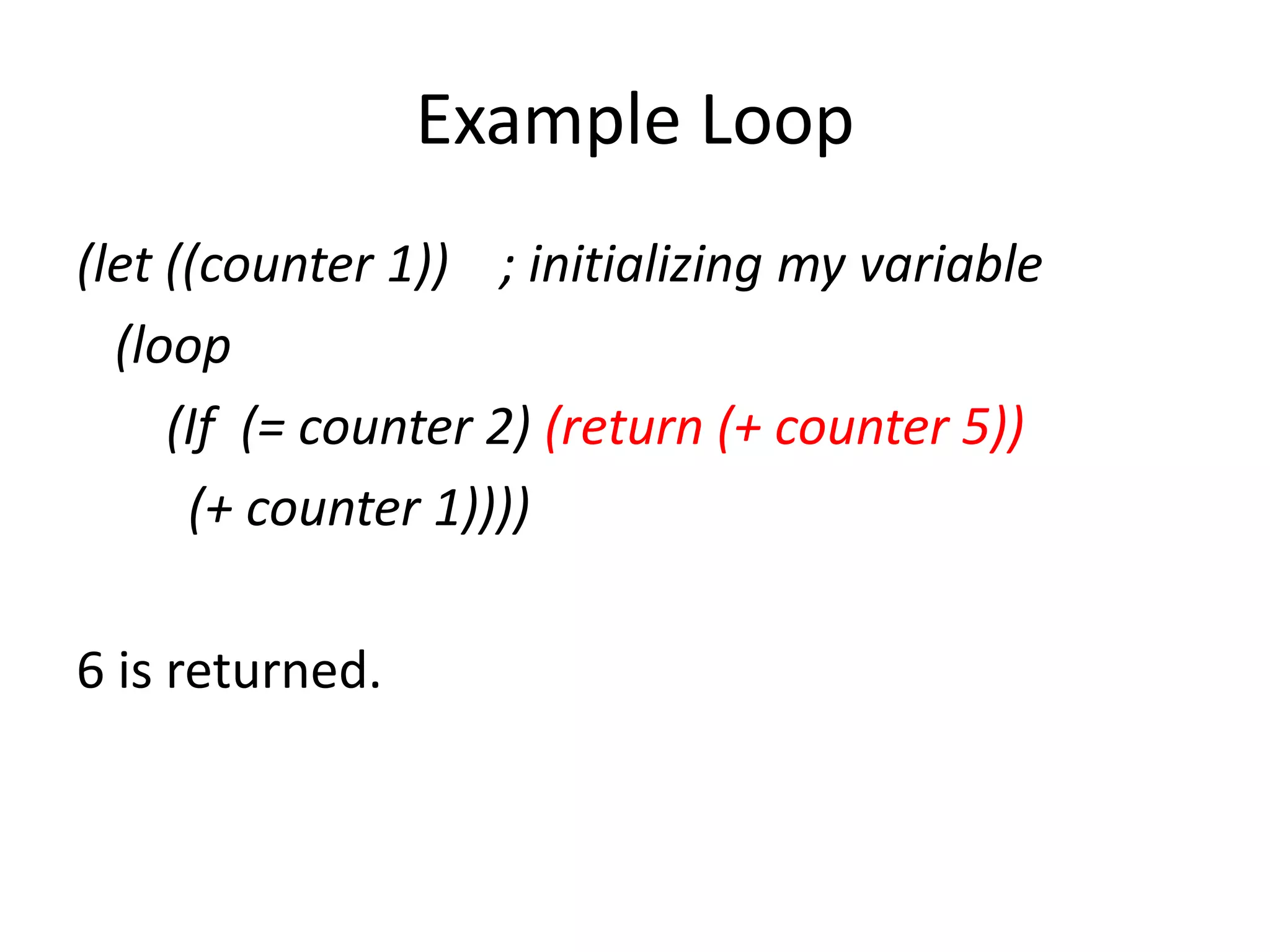 Example Loop

(let ((counter 1)) ; initializing my variable
(loop
(If (= counter 2) (return (+ counter 5))
(+ counter 1))))

6 is returned.